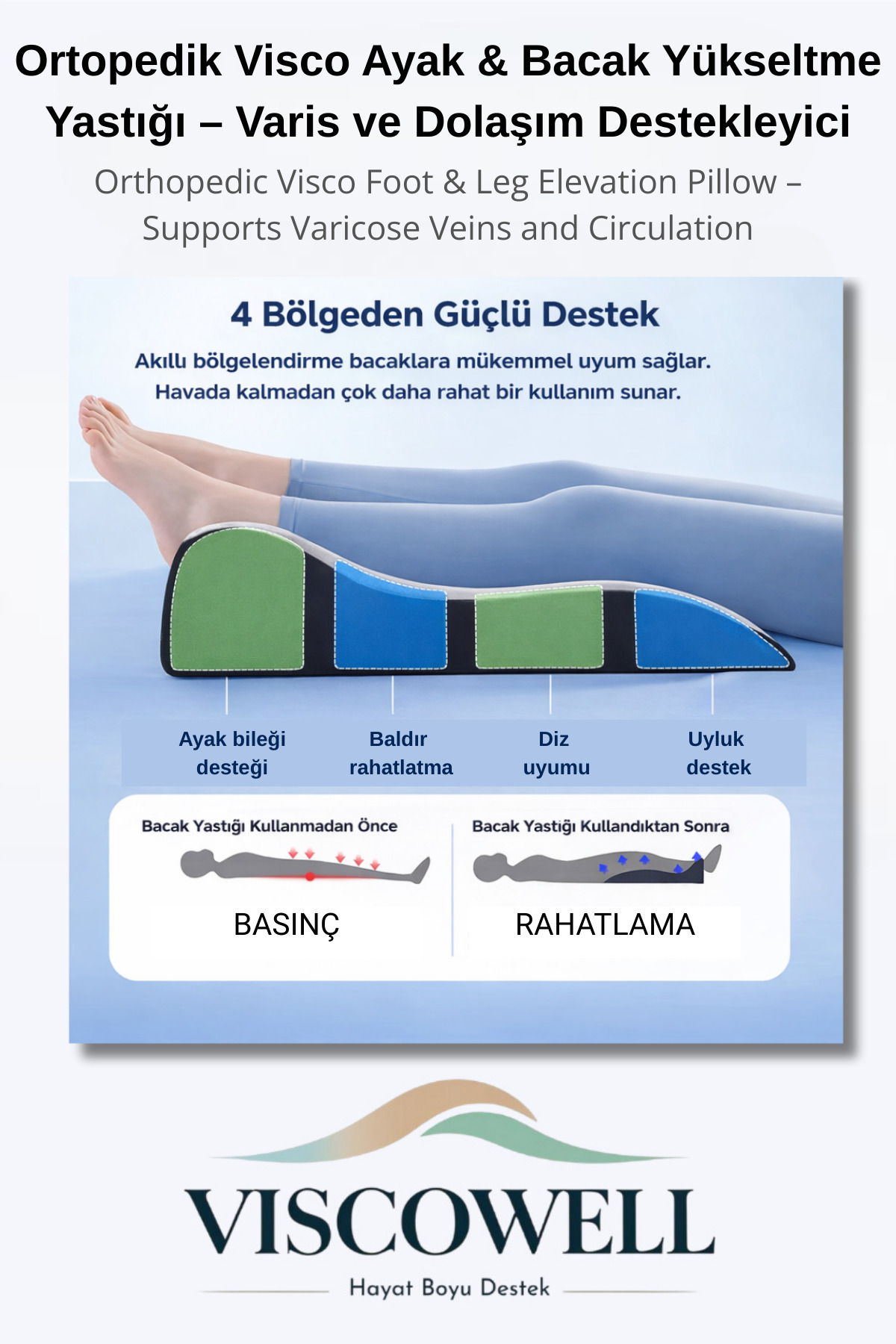 Ortopedik Visco Ayak & Bacak Yükseltme Yastığı – Varis ve Dolaşım Destekleyici

Orthopedic Visco Foot & Leg Elevation Pillow – Supports Varicose Veins and Circulation

4 Bölgeden Güçlü Destek

Akıllı bölgelendirme bacaklara mükemmel uyum sağlar. Havada kalmadan çok daha rahat bir kullanım sunar.

Ayak bileği desteği

Baldır rahatlatma

Diz uyumu

Uyluk destek

Bacak Yastığı Kullanmadan Önce

BASINÇ

Bacak Yastığı Kullandıktan Sonra

RAHATLAMA

VISCOWELL

Hayat Boyu Destek